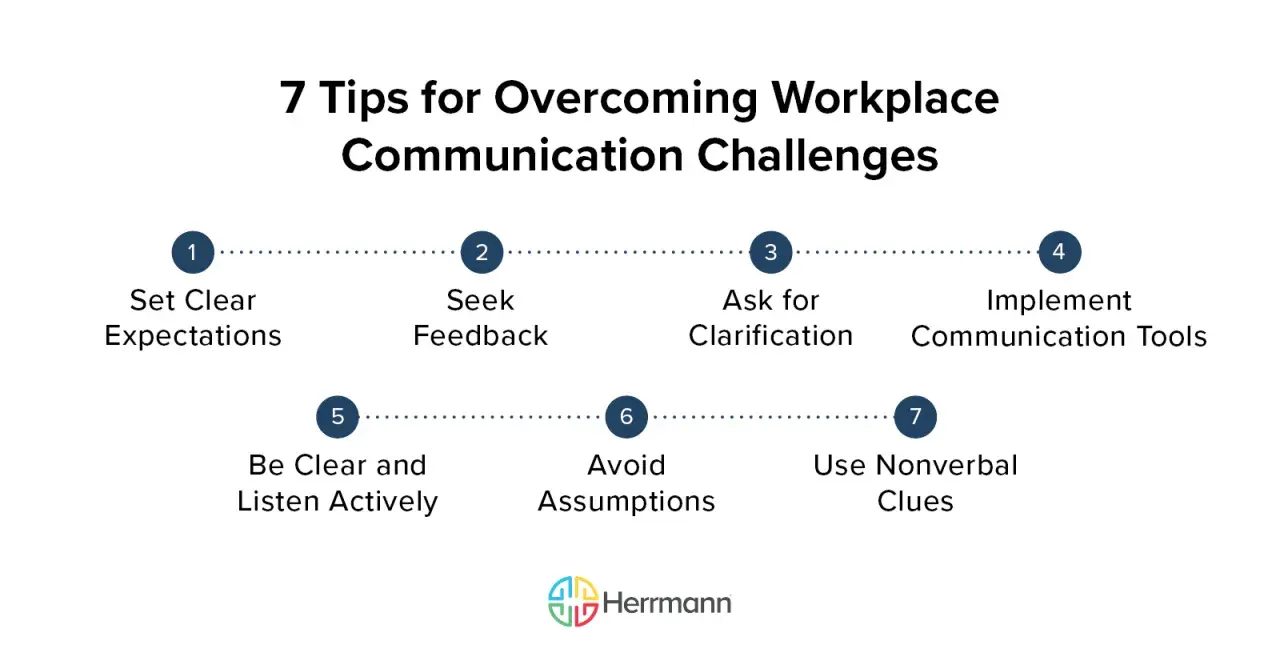 7 Tips for Overcoming Workplace Communication Challenges

1
Set Clear Expectations

2
Seek Feedback

3
Ask for Clarification

4
Implement Communication Tools

5
Be Clear and Listen Actively

6
Avoid Assumptions

7
Use Nonverbal Clues

Herrmann